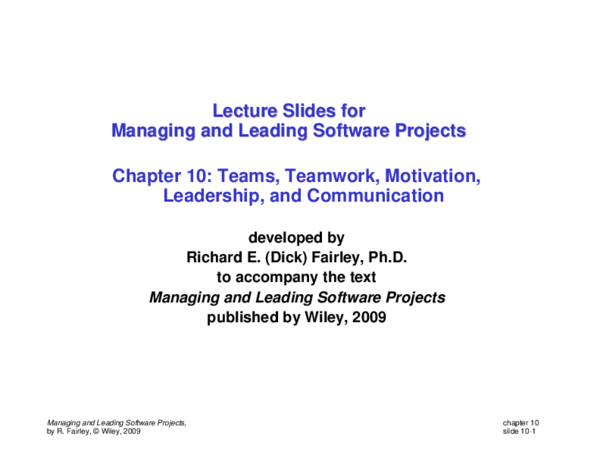 Lecture Slides for
Managing and Leading Software Projects

Chapter 10: Teams, Teamwork, Motivation, Leadership, and Communication

developed by
Richard E. (Dick) Fairley, Ph.D.
to accompany the text
Managing and Leading Software Projects
published by Wiley, 2009

Managing and Leading Software Projects,
by R. Fairley, © Wiley, 2009

chapter 10
slide 10-1